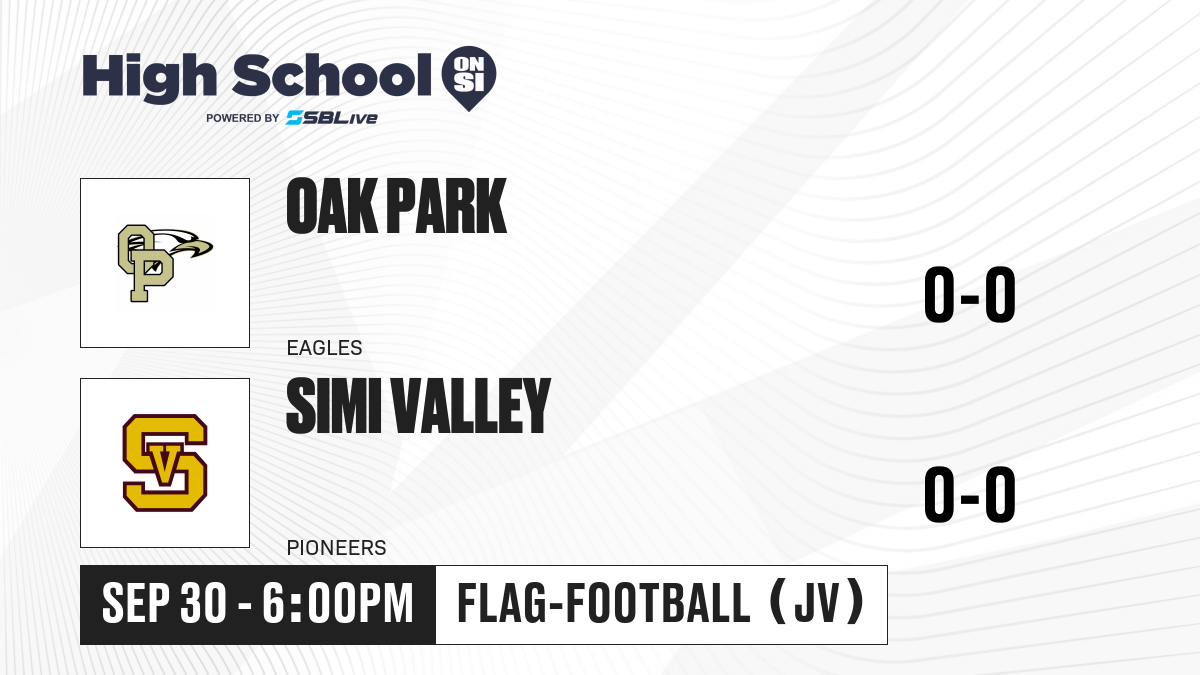 High School ON SI
POWERED BY SBLive

OP

OAK PARK

EAGLES

0-0

SV

SIMI VALLEY

PIONEERS

0-0

SEP 30 - 6:00PM

FLAG-FOOTBALL (JV)